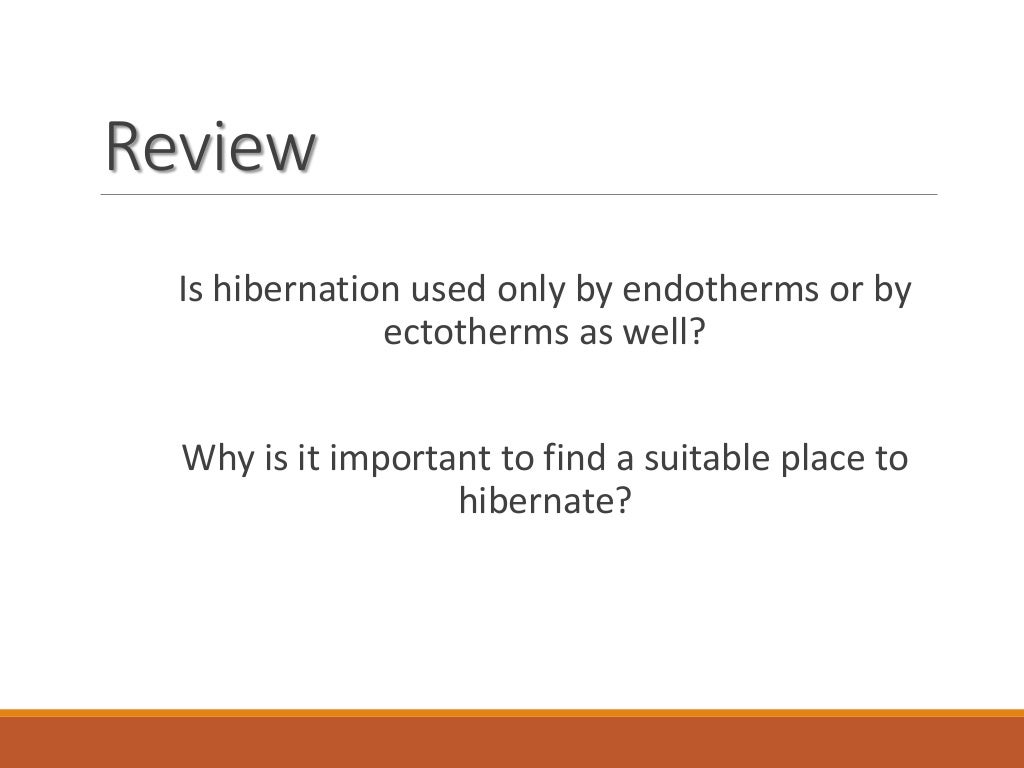 Review

Is hibernation used only by endotherms or by ectotherms as well?

Why is it important to find a suitable place to hibernate?